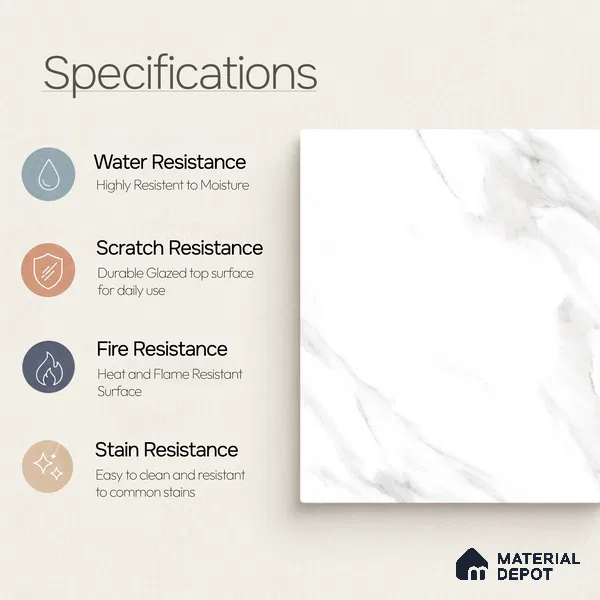 Specifications

Water Resistance
Highly Resistent to Moisture

Scratch Resistance
Durable Glazed top surface for daily use

Fire Resistance
Heat and Flame Resistant Surface

Stain Resistance
Easy to clean and resistant to common stains

MATERIAL DEPOT